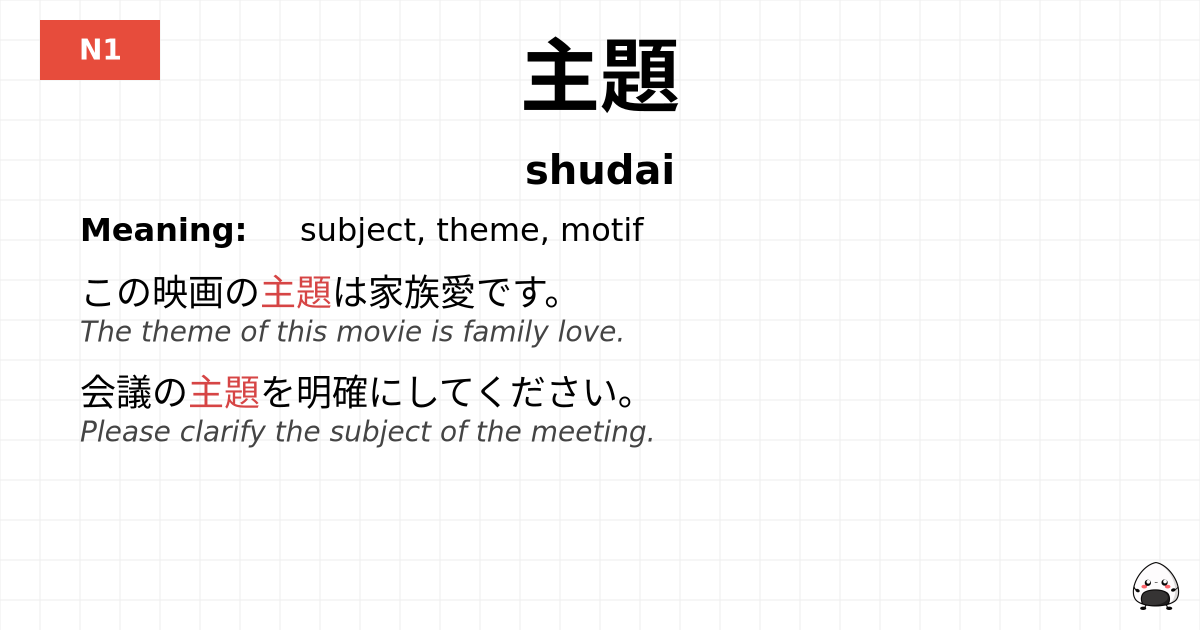 N1

主題

shudai

Meaning: subject, theme, motif

この映画の主題は家族愛です。
The theme of this movie is family love.

会議の主題を明確にしてください。
Please clarify the subject of the meeting.